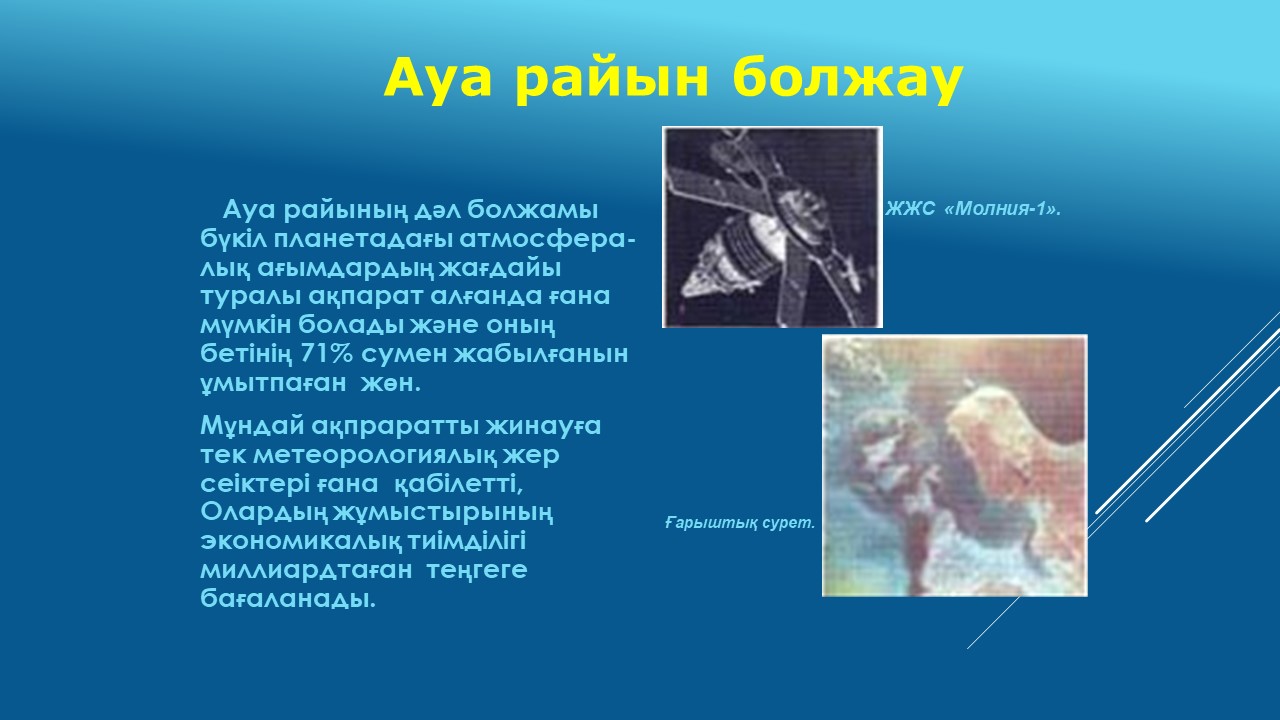 Ауа райын болжау

Ауа райының дәл болжамы бүкіл планетадағы атмосфералық ағымдардың жағдайы туралы ақпарат алғанда ғана мүмкін болады және оның бетінің 71% сумен жабылғанын ұмытпаған жөн.

Мұндай ақпраратты жинауға тек метеорологиялық жер сеіктері ғана қабілетті, Олардың жұмыстырының экономикалық тиімділігі миллиардтаған теңгеге бағаланады.

ЖЖС «Молния-1».

Ғарыштық сурет.